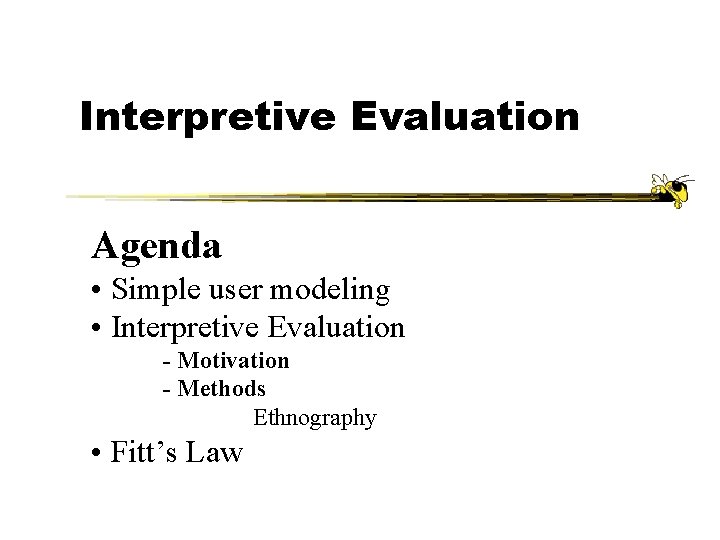 Interpretive Evaluation

Agenda
• Simple user modeling
• Interpretive Evaluation
- Motivation
- Methods
Ethnography
• Fitt’s Law